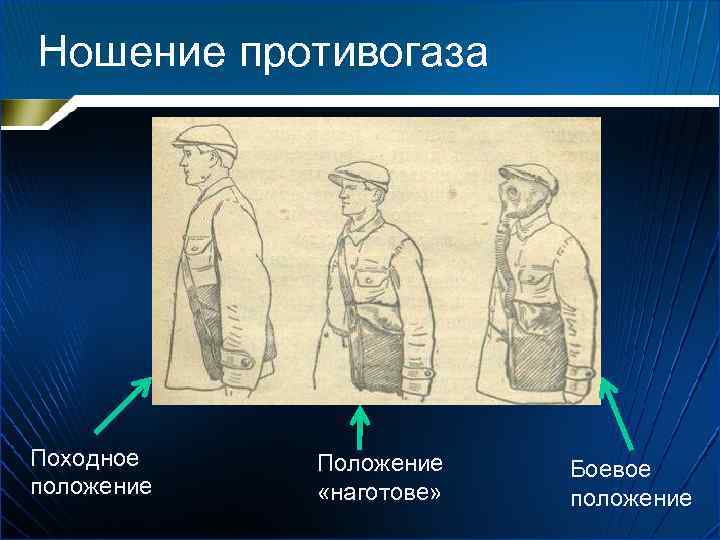 Ношение противогаза

Походное положение

Положение «наготове»

Боевое положение